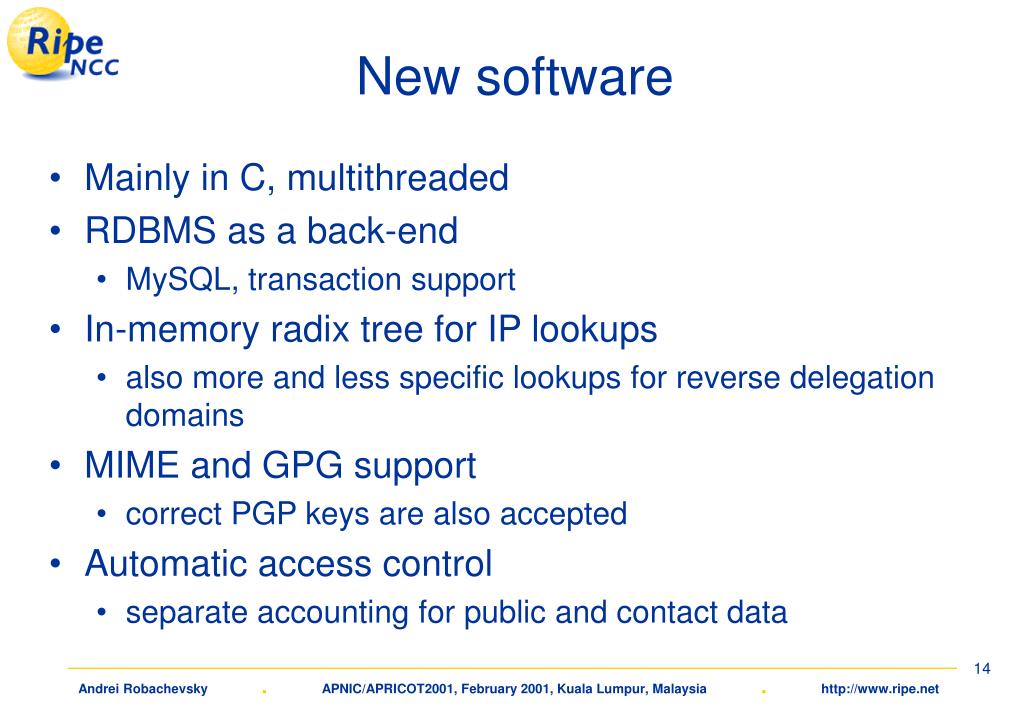 Ripe NCC

New software

• Mainly in C, multithreaded
• RDBMS as a back-end
  • MySQL, transaction support
• In-memory radix tree for IP lookups
  • also more and less specific lookups for reverse delegation domains
• MIME and GPG support
  • correct PGP keys are also accepted
• Automatic access control
  • separate accounting for public and contact data

14

Andrei Robachevsky . APNIC/APRICOT2001, February 2001, Kuala Lumpur, Malaysia . http://www.ripe.net